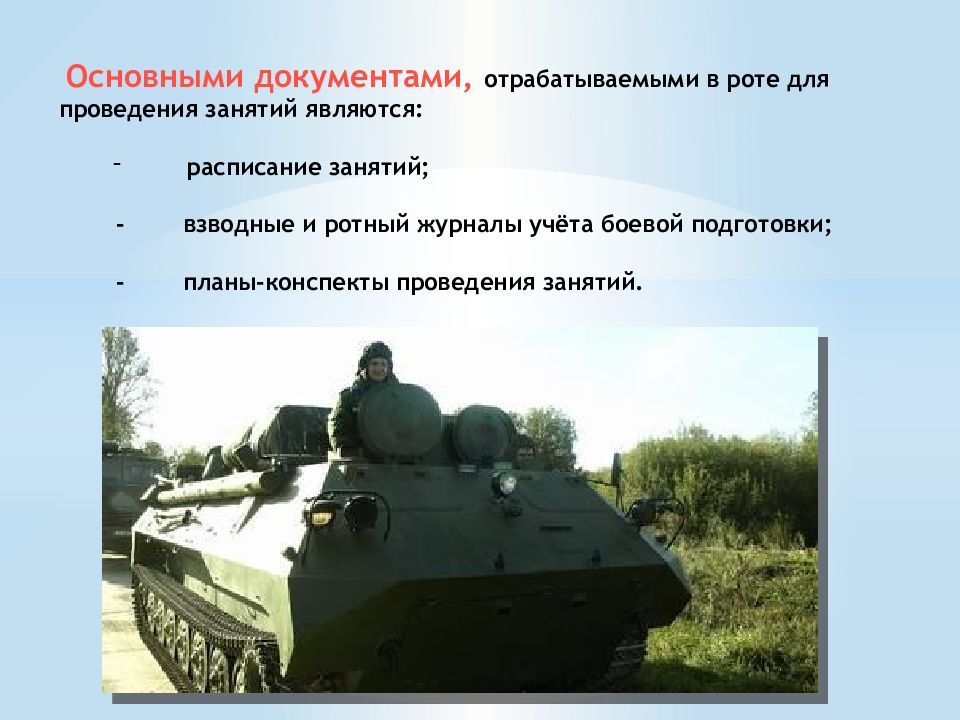 Основными документами, отрабатываемыми в роте для проведения занятий являются:

- расписание занятий;

- взводные и ротный журналы учёта боевой подготовки;

- планы-конспекты проведения занятий.